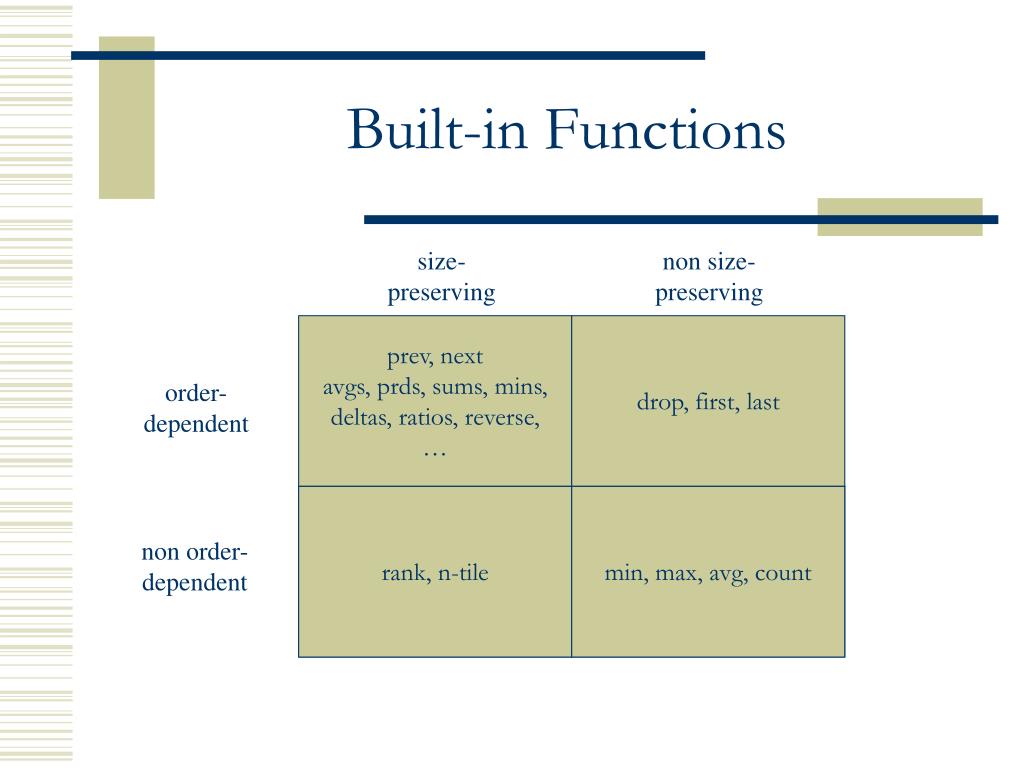 Built-in Functions

| | size-preserving | non size-preserving |
|---|---|---|
| order-dependent | prev, next avgs, prds, sums, mins, deltas, ratios, reverse, … | drop, first, last |
| non order-dependent | rank, n-tile | min, max, avg, count |